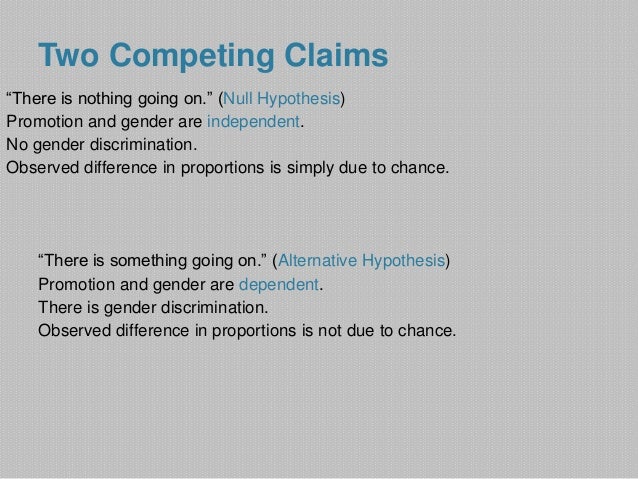 Two Competing Claims

“There is nothing going on.” (Null Hypothesis)
Promotion and gender are independent.
No gender discrimination.
Observed difference in proportions is simply due to chance.

“There is something going on.” (Alternative Hypothesis)
Promotion and gender are dependent.
There is gender discrimination.
Observed difference in proportions is not due to chance.